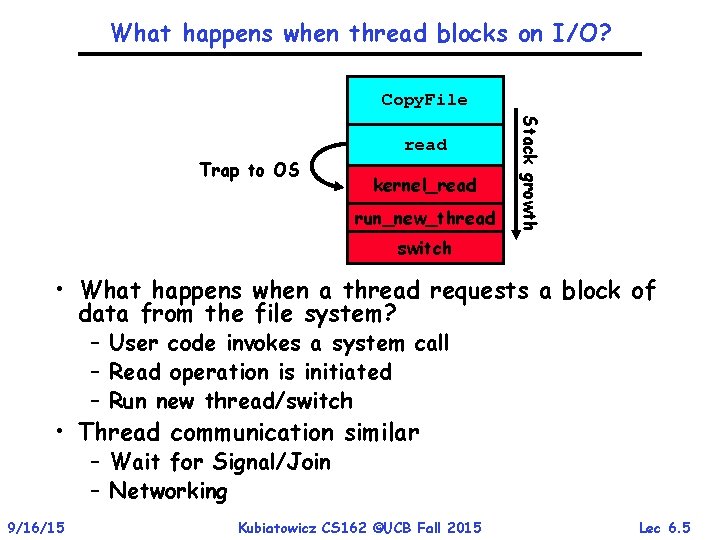 What happens when thread blocks on I/O?

CopyFile

read

Trap to OS

kernel_read

run_new_thread

switch

Stack growth

• What happens when a thread requests a block of data from the file system?
– User code invokes a system call
– Read operation is initiated
– Run new thread/switch
• Thread communication similar
– Wait for Signal/Join
– Networking

9/16/15

Kubiatowicz CS162 ©UCB Fall 2015

Lec 6.5